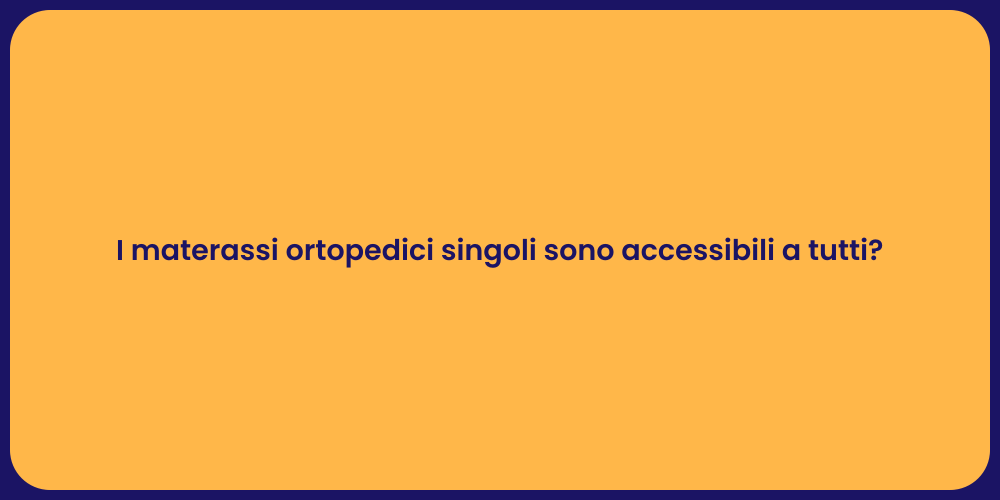 I materassi ortopedici singoli sono accessibili a tutti?